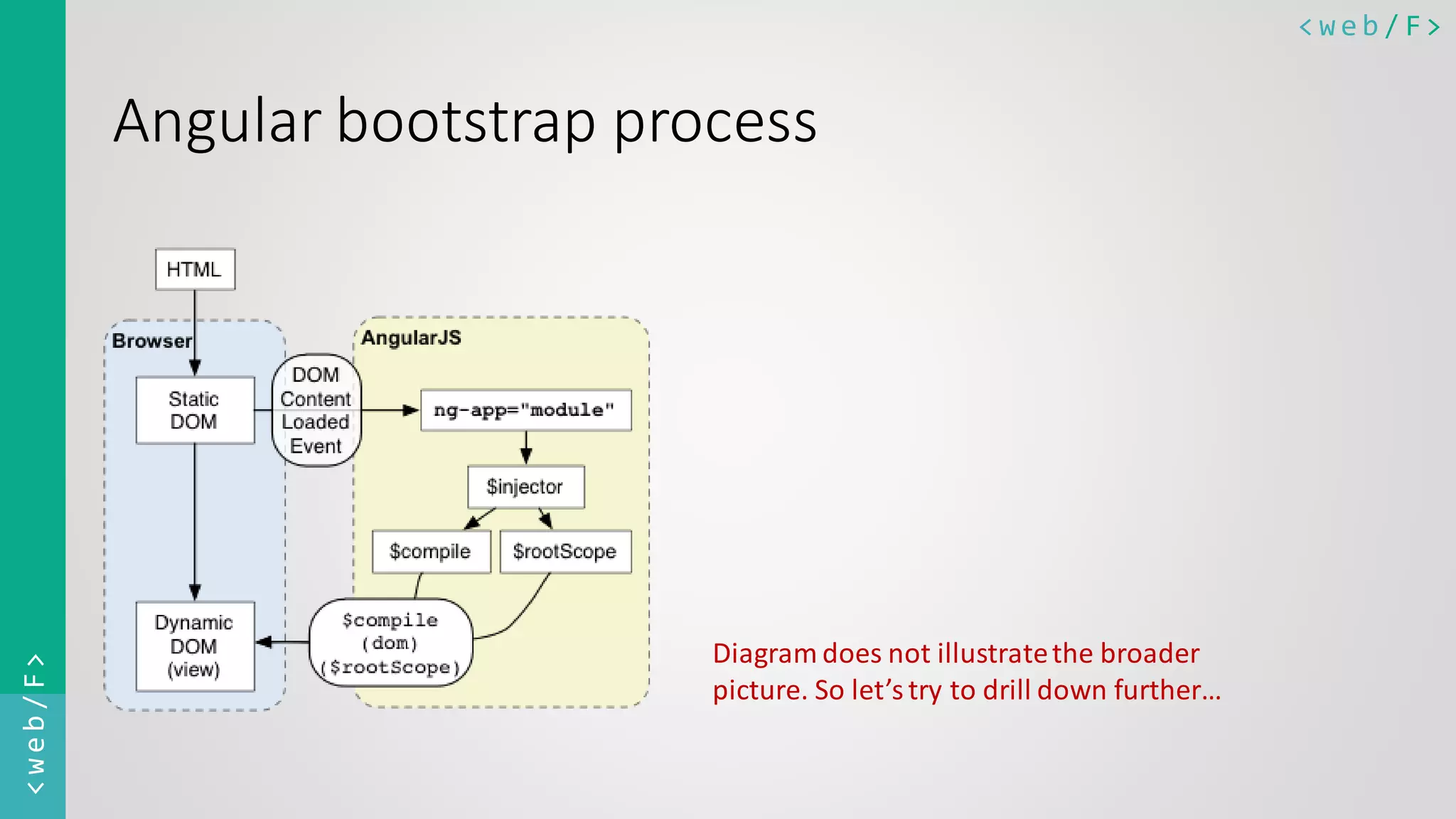 <web/F>

Angular bootstrap process

HTML

Browser

Static DOM

DOM Content Loaded Event

AngularJS

ng-app="module"

$injector

$compile

$rootScope

$compile (dom) ($rootScope)

Dynamic DOM (view)

Diagram does not illustrate the broader picture. So let's try to drill down further…

<web/F>